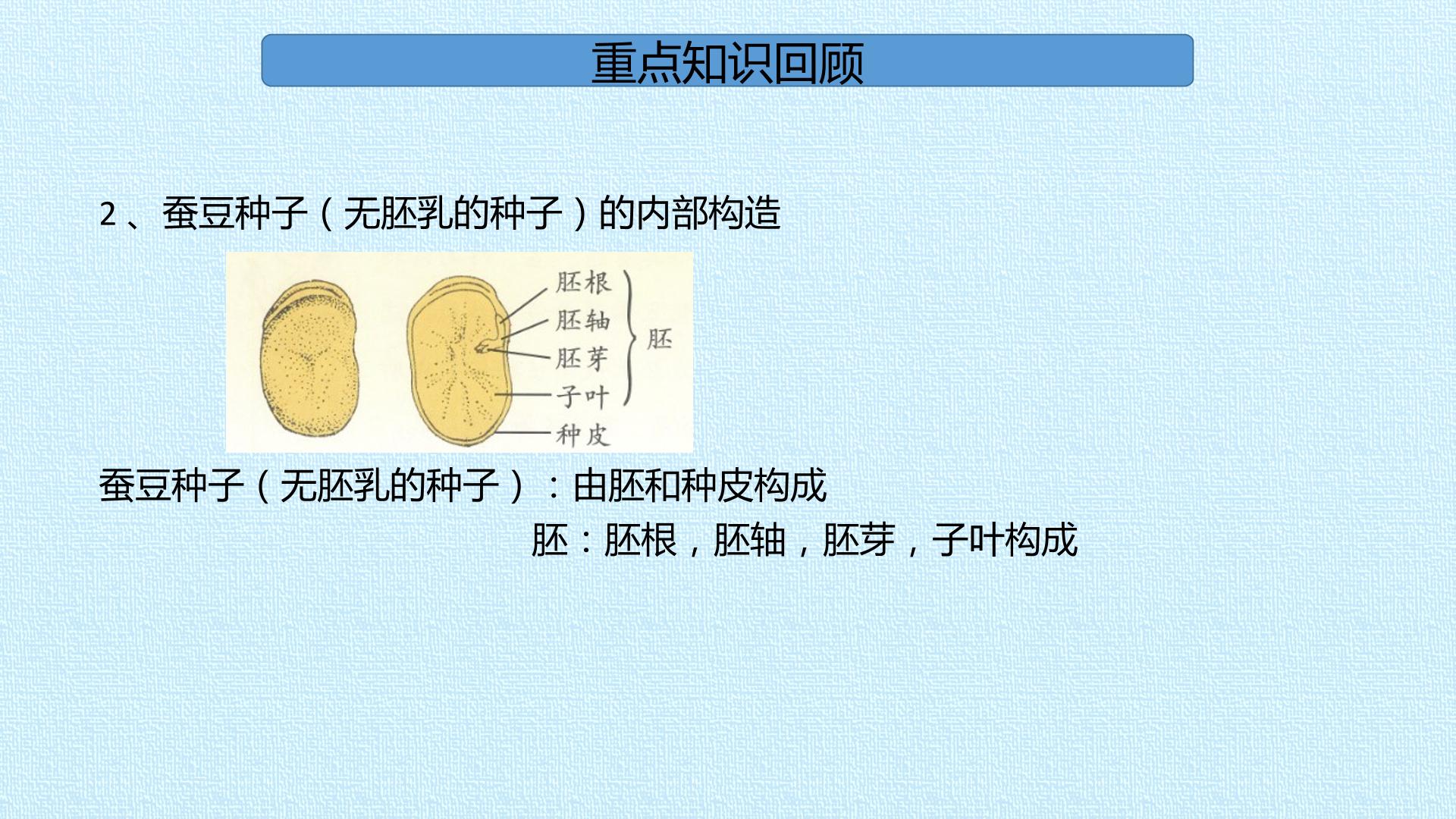 重点知识回顾

2、蚕豆种子（无胚乳的种子）的内部构造

胚根
胚轴
胚芽
子叶
胚
种皮

蚕豆种子（无胚乳的种子）：由胚和种皮构成

胚：胚根，胚轴，胚芽，子叶构成